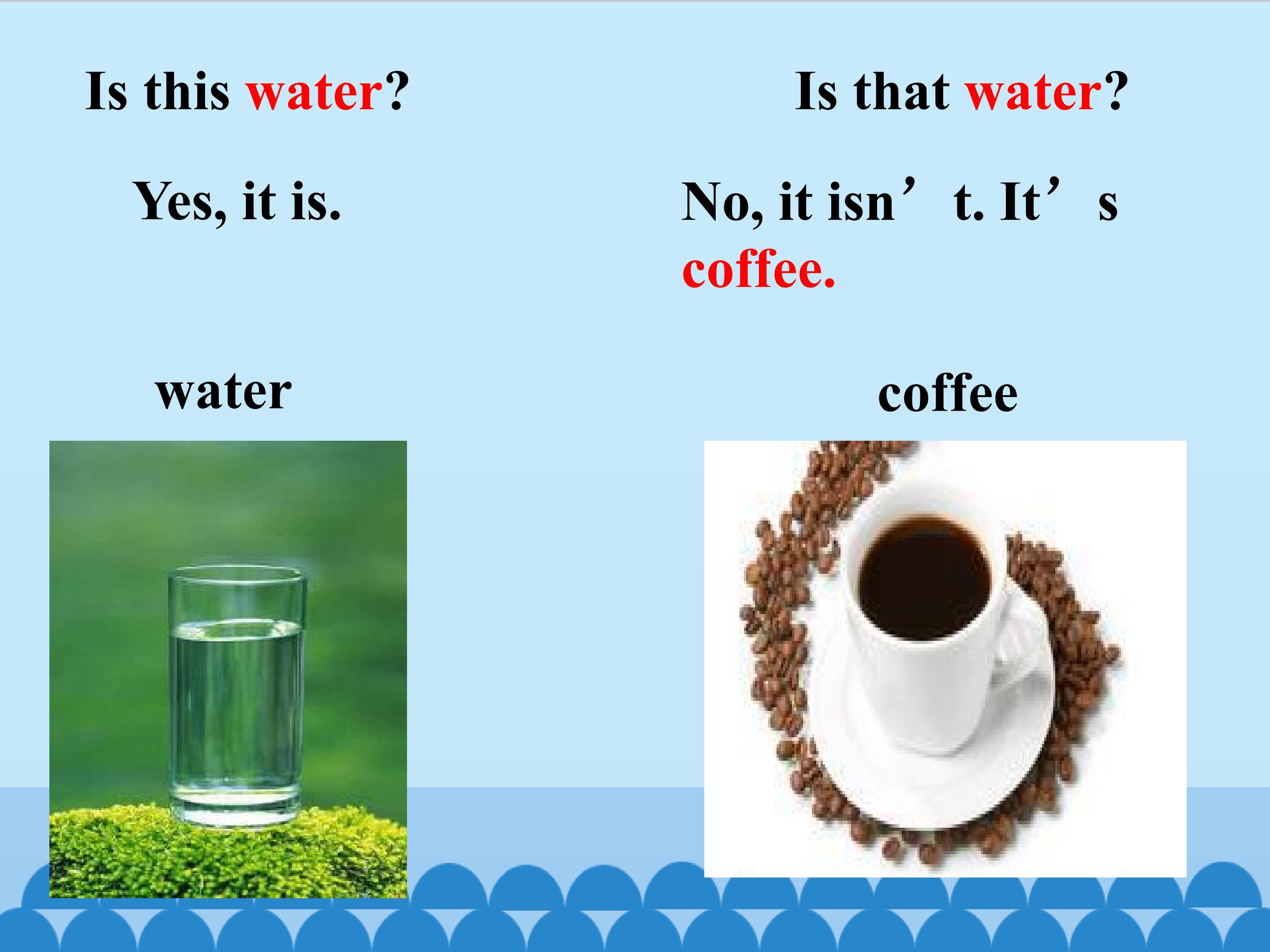 Is this water?

Yes, it is.

water

Is that water?

No, it isn’t. It’s coffee.

coffee